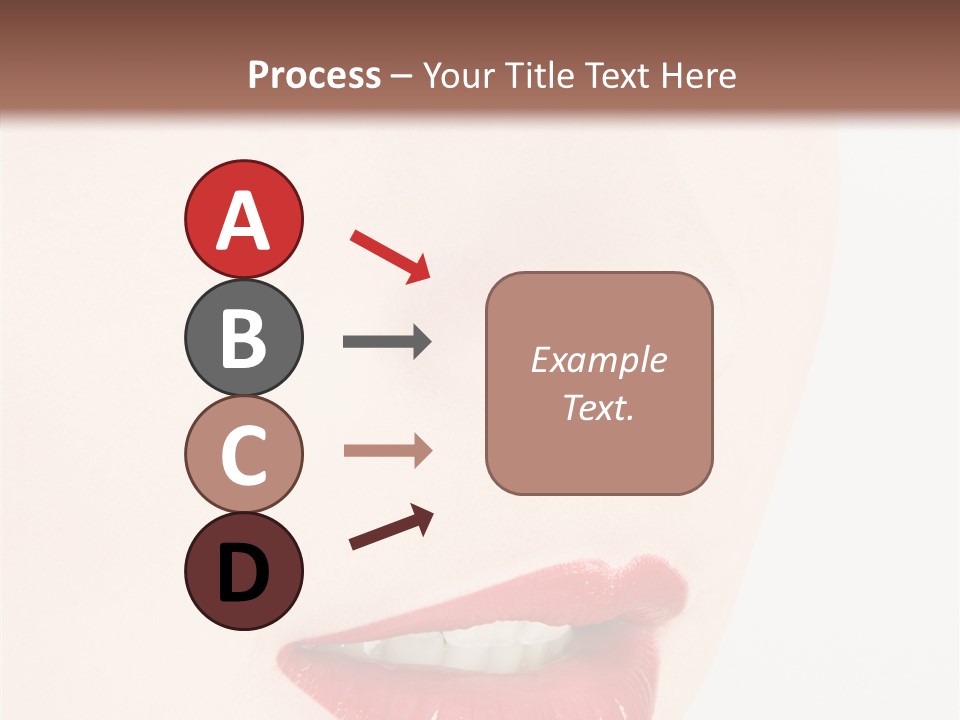 Process – Your Title Text Here

A

B

C

D

Example Text.